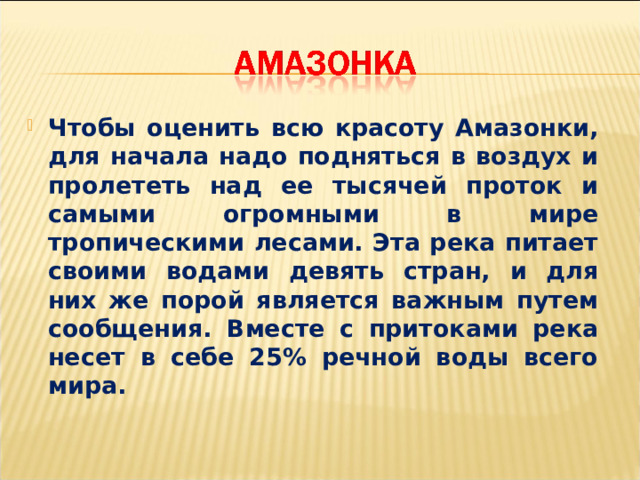 АМАЗОНКА

Чтобы оценить всю красоту Амазонки, для начала надо подняться в воздух и пролететь над ее тысячей проток и самыми огромными в мире тропическими лесами. Эта река питает своими водами девять стран, и для них же порой является важным путем сообщения. Вместе с притоками река несет в себе 25% речной воды всего мира.